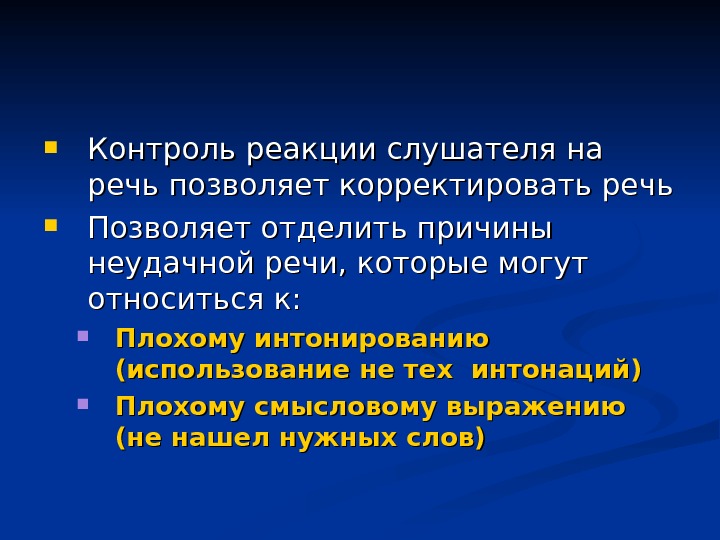 Контроль реакции слушателя на речь позволяет корректировать речь

Позволяет отделить причины неудачной речи, которые могут относиться к:

Плохому интонированию (использование не тех интонаций)

Плохому смысловому выражению (не нашел нужных слов)